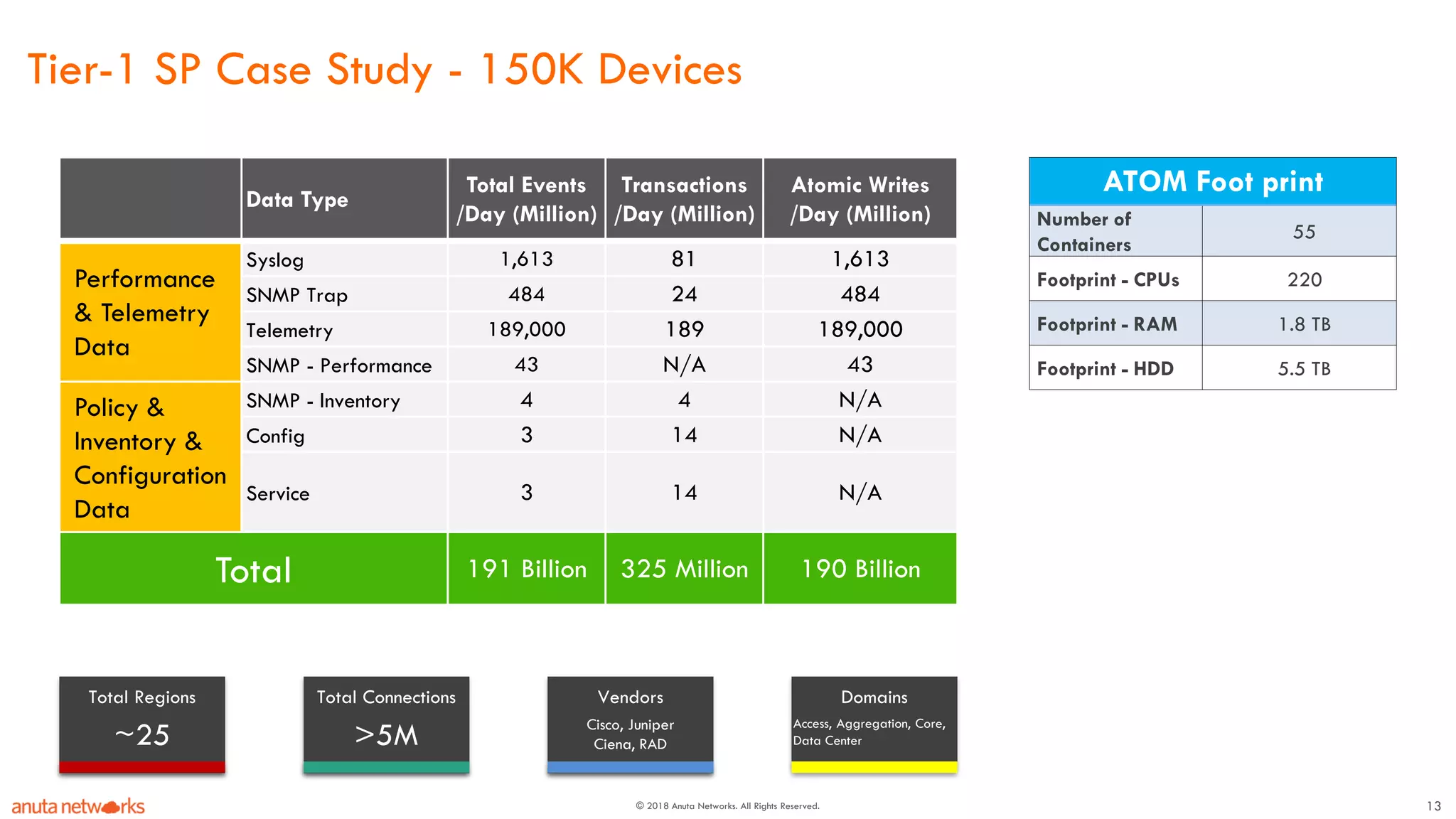 Tier-1 SP Case Study - 150K Devices

| | Data Type | Total Events /Day (Million) | Transactions /Day (Million) | Atomic Writes /Day (Million) |
|---|---|---|---|---|
| Performance & Telemetry Data | Syslog | 1,613 | 81 | 1,613 |
| | SNMP Trap | 484 | 24 | 484 |
| | Telemetry | 189,000 | 189 | 189,000 |
| | SNMP - Performance | 43 | N/A | 43 |
| Policy & Inventory & Configuration Data | SNMP - Inventory | 4 | 4 | N/A |
| | Config | 3 | 14 | N/A |
| | Service | 3 | 14 | N/A |
| Total | | 191 Billion | 325 Million | 190 Billion |

| ATOM Foot print | |
|---|---|
| Number of Containers | 55 |
| Footprint - CPUs | 220 |
| Footprint - RAM | 1.8 TB |
| Footprint - HDD | 5.5 TB |

Total Regions
~25

Total Connections
>5M

Vendors
Cisco, Juniper Ciena, RAD

Domains
Access, Aggregation, Core, Data Center

anuta networks

© 2018 Anuta Networks. All Rights Reserved.

13